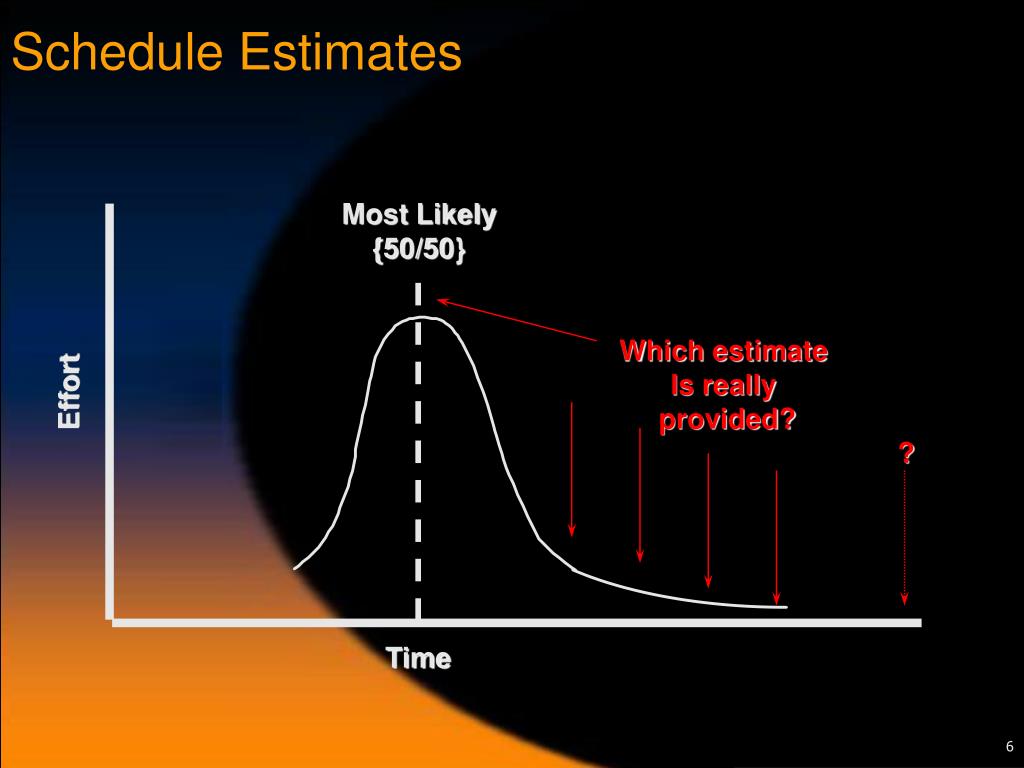 Schedule Estimates

Most Likely
{50/50}

Effort

Which estimate
Is really
provided?

?

Time

6